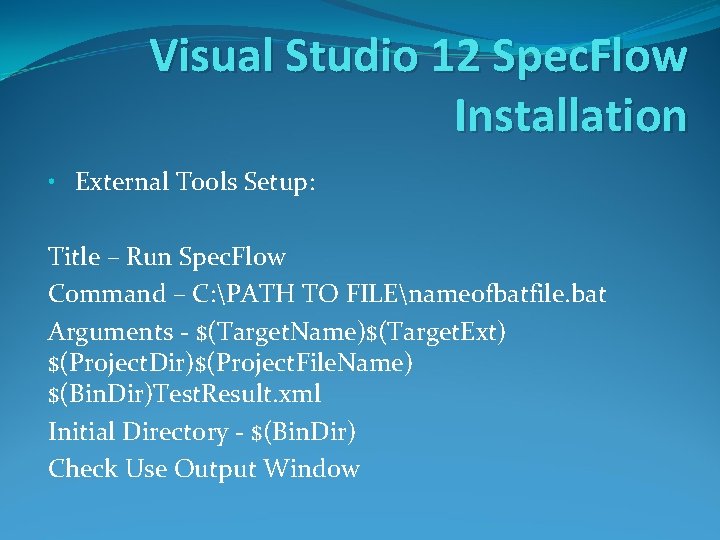 Visual Studio 12 SpecFlow Installation

• External Tools Setup:

Title – Run SpecFlow
Command – C:\PATH TO FILE\nameofbatfile.bat
Arguments - \$(TargetName)\$(TargetExt) \$(ProjectDir)\$(ProjectFileName) \$(BinDir)TestResult.xml
Initial Directory - \$(BinDir)
Check Use Output Window